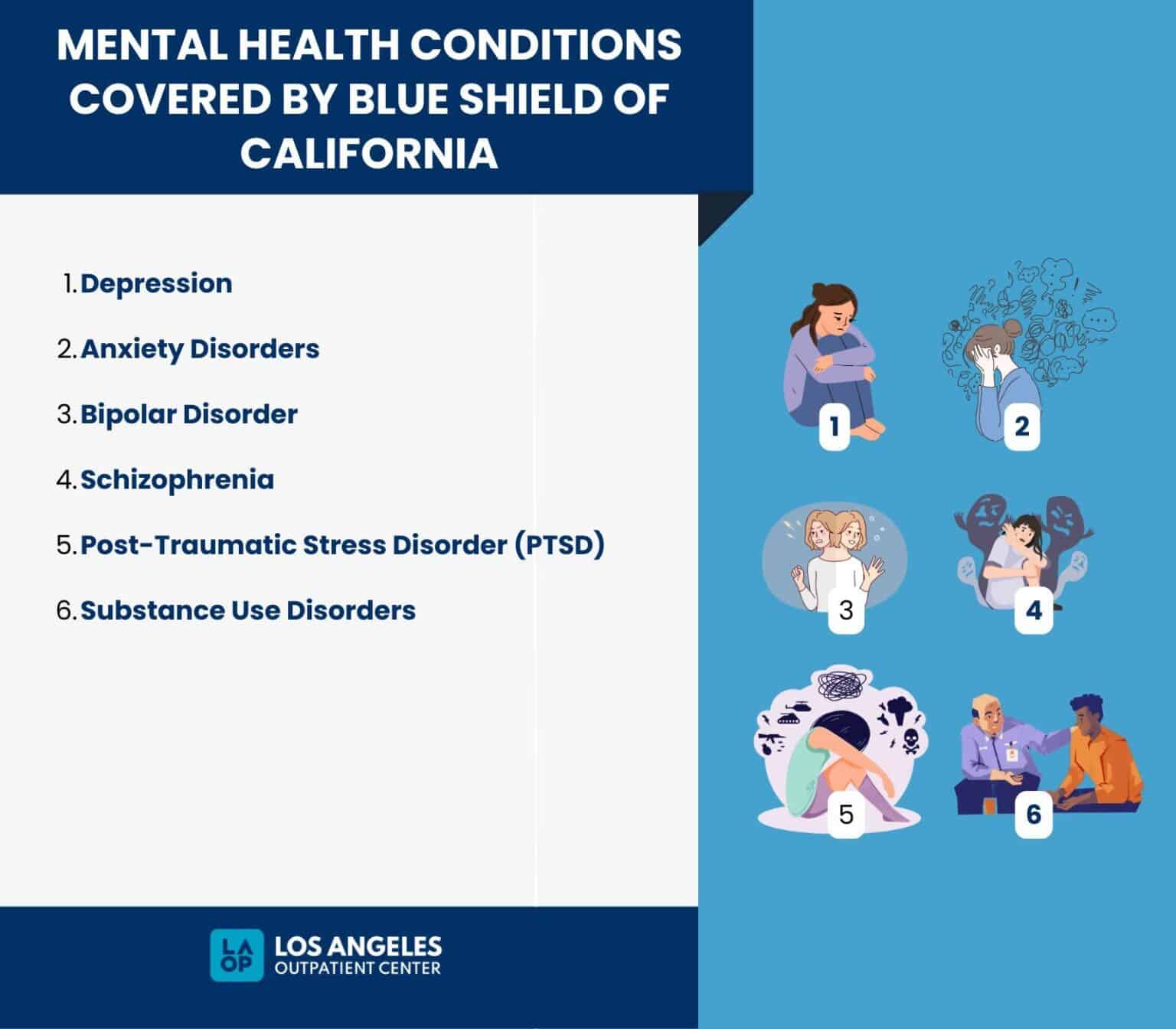 MENTAL HEALTH CONDITIONS COVERED BY BLUE SHIELD OF CALIFORNIA

1. Depression

2. Anxiety Disorders

3. Bipolar Disorder

4. Schizophrenia

5. Post-Traumatic Stress Disorder (PTSD)

6. Substance Use Disorders

1

2

3

4

5

6

LA OP LOS ANGELES OUTPATIENT CENTER